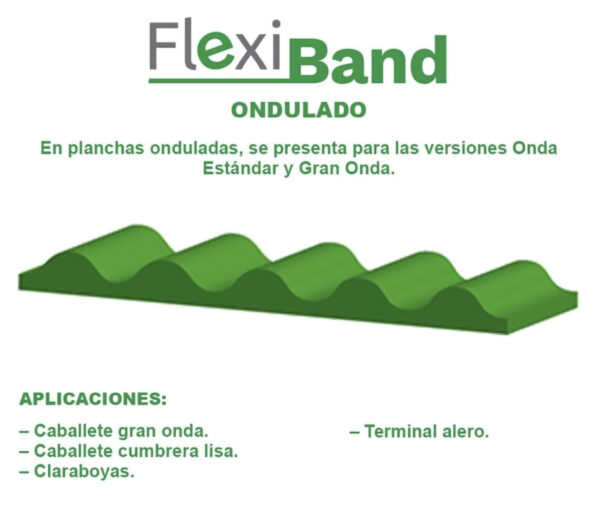 FlexiBand

ONDULADO

En planchas onduladas, se presenta para las versiones Onda Estándar y Gran Onda.

APLICACIONES:

– Caballete gran onda.
– Caballete cumbrera lisa.
– Claraboyas.

– Terminal alero.